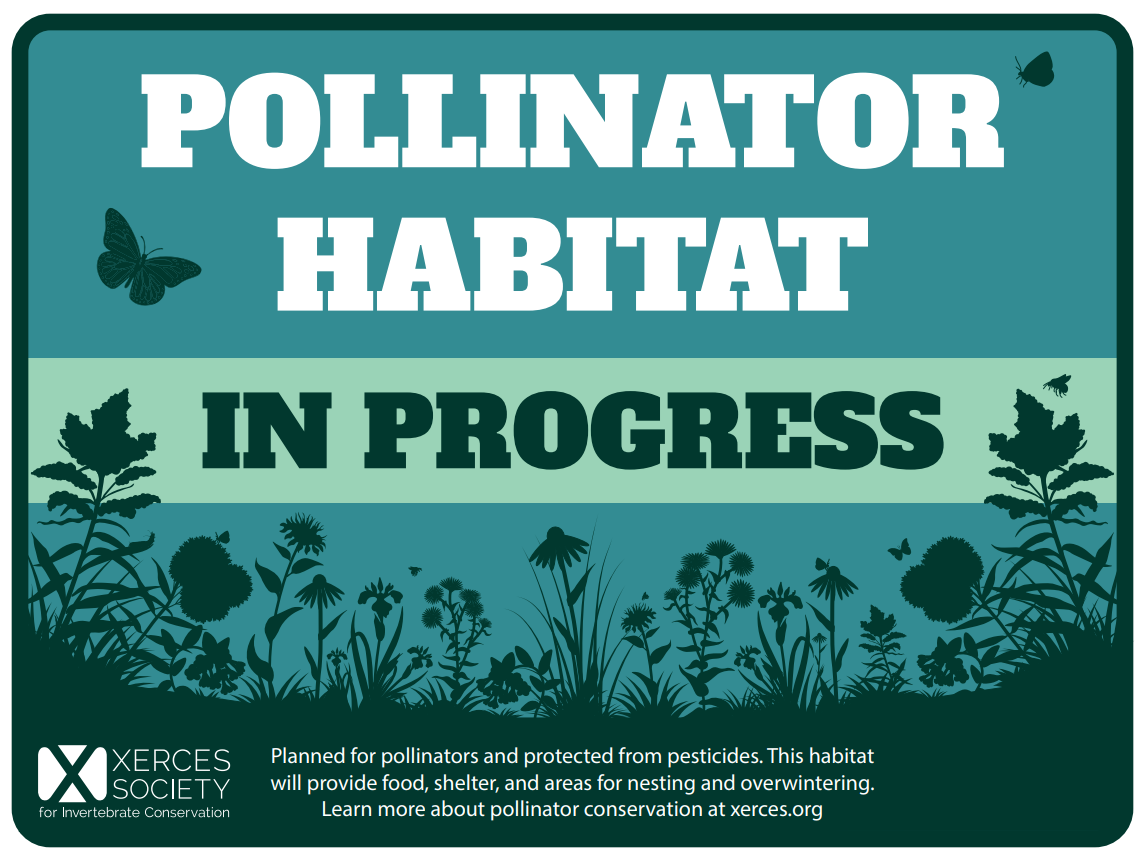 POLLINATOR HABITAT

IN PROGRESS

XERCES SOCIETY
for Invertebrate Conservation

Planned for pollinators and protected from pesticides. This habitat will provide food, shelter, and areas for nesting and overwintering. Learn more about pollinator conservation at xerces.org